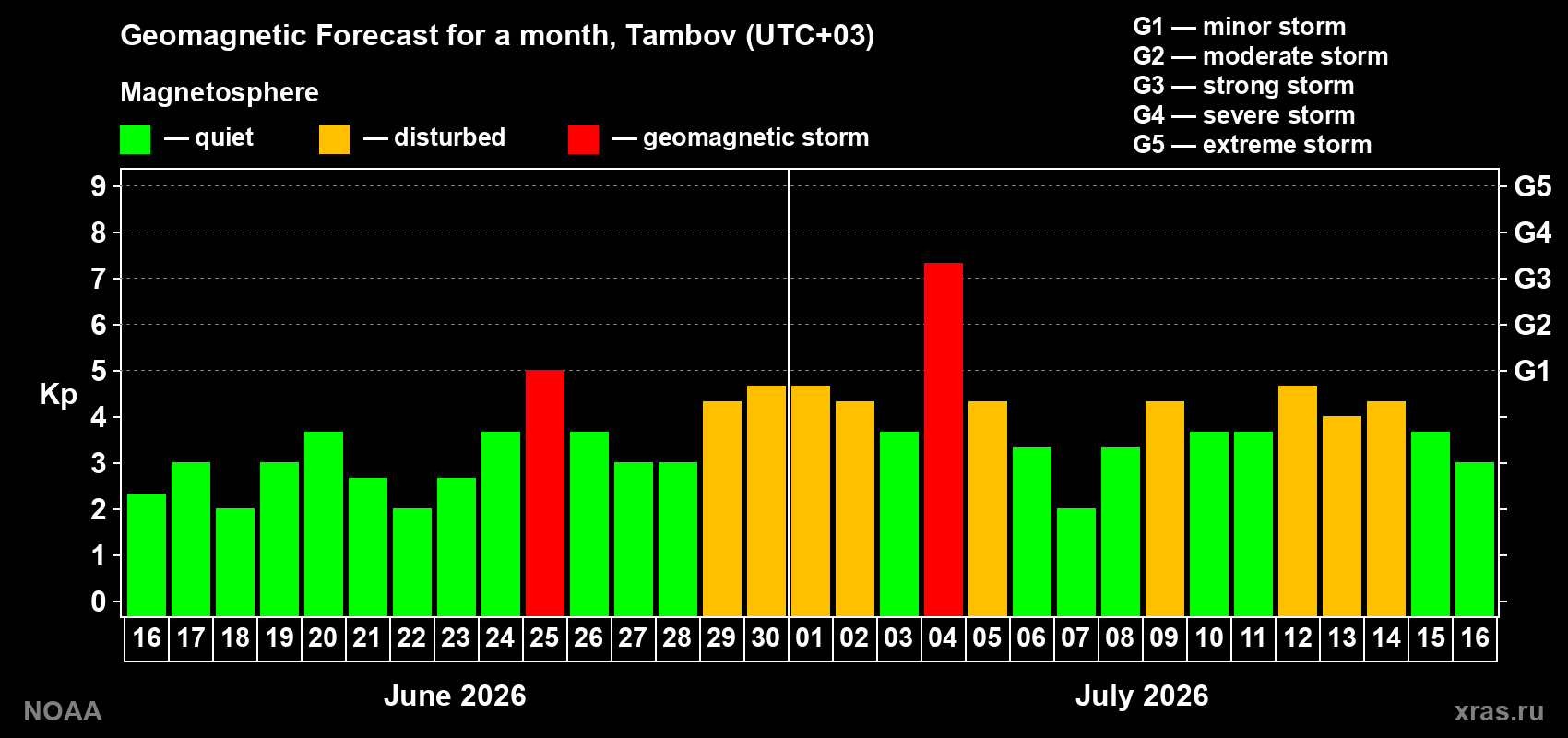 Geomagnetic Forecast for a month, Tambov (UTC+03)

Magnetosphere

— quiet — disturbed — geomagnetic storm

G1 — minor storm
G2 — moderate storm
G3 — strong storm
G4 — severe storm
G5 — extreme storm

Kp

9 8 7 6 5 4 3 2 1 0

G5 G4 G3 G2 G1

16 17 18 19 20 21 22 23 24 25 26 27 28 29 30 01 02 03 04 05 06 07 08 09 10 11 12 13 14 15 16

June 2026

July 2026

NOAA

xras.ru